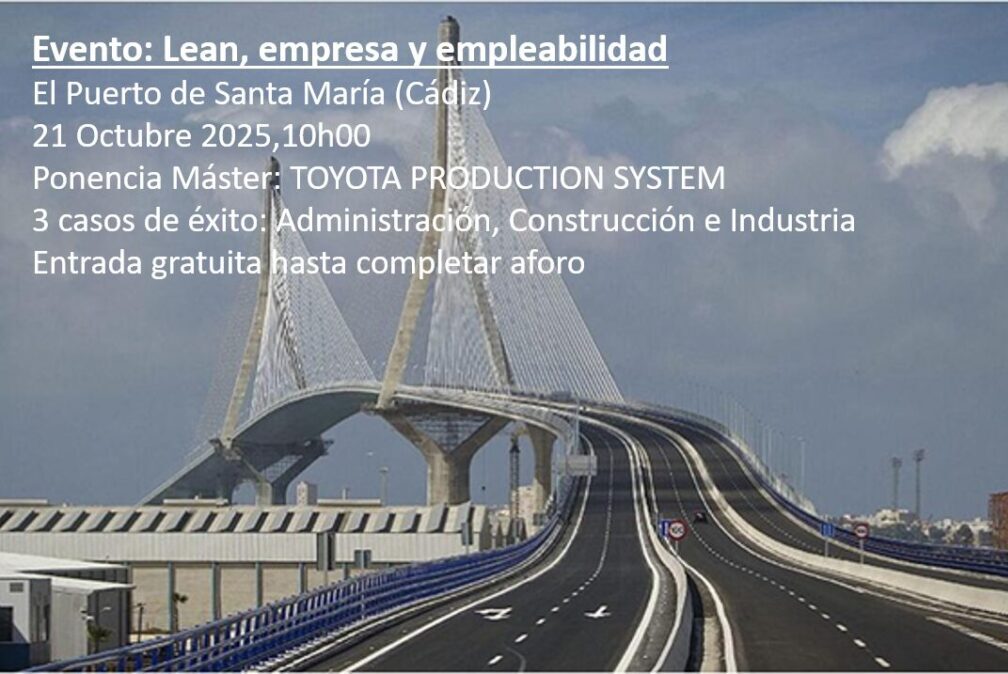 Evento: Lean, empresa y empleabilidad
El Puerto de Santa María (Cádiz)
21 Octubre 2025,10h00
Ponencia Máster: TOYOTA PRODUCTION SYSTEM
3 casos de éxito: Administración, Construcción e Industria
Entrada gratuita hasta completar aforo